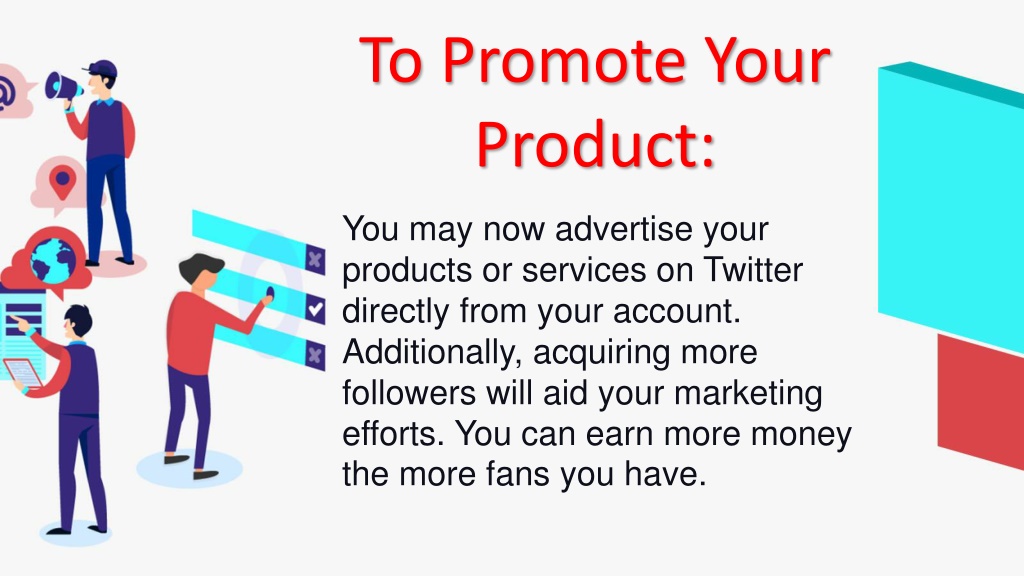 To Promote Your Product:

You may now advertise your products or services on Twitter directly from your account. Additionally, acquiring more followers will aid your marketing efforts. You can earn more money the more fans you have.